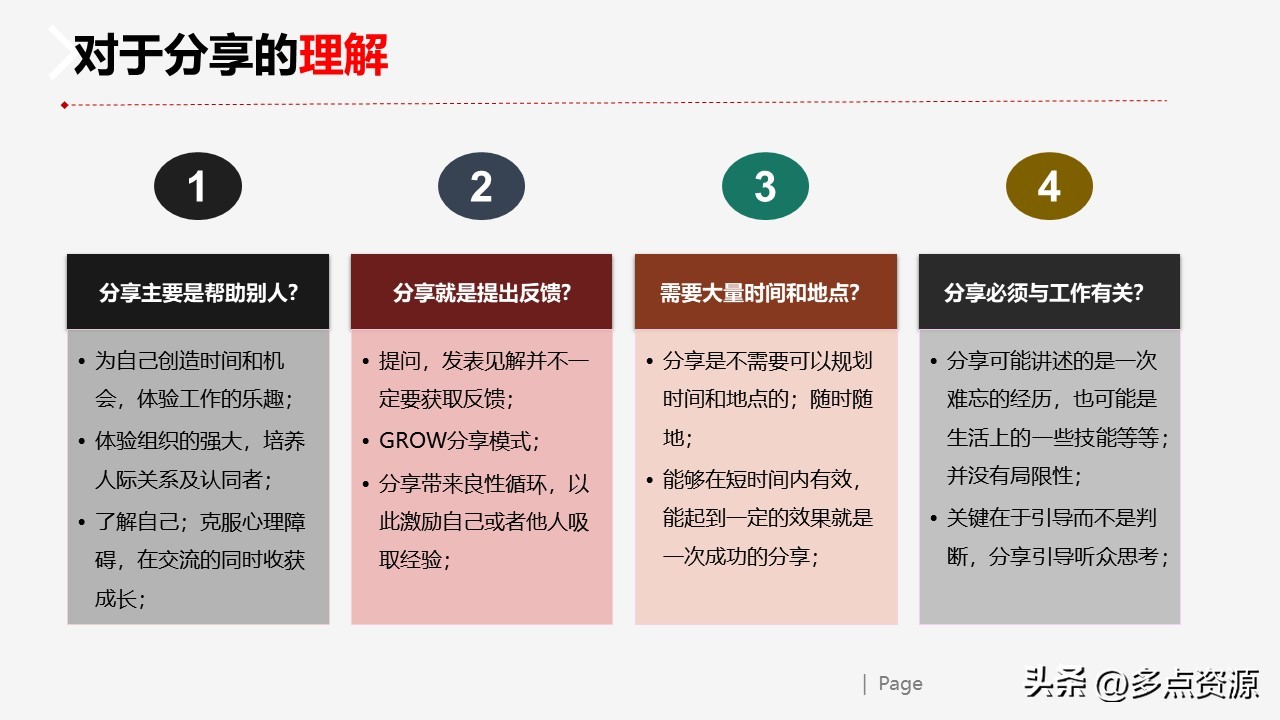 对于分享的理解

1

分享主要是帮助别人?

• 为自己创造时间和机会，体验工作的乐趣；
• 体验组织的强大，培养人际关系及认同者；
• 了解自己；克服心理障碍，在交流的同时收获成长；

2

分享就是提出反馈?

• 提问，发表见解并不一定要获取反馈；
• GROW分享模式；
• 分享带来良性循环，以此激励自己或者他人吸取经验；

3

需要大量时间和地点?

• 分享是不需要可以规划时间和地点的；随时随地；
• 能够在短时间内有效，能起到一定的效果就是一次成功的分享；

4

分享必须与工作有关?

• 分享可能讲述的是一次难忘的经历，也可能是生活上的一些技能等等；并没有局限性；
• 关键在于引导而不是判断，分享引导听众思考；

| Page

头条 @多点资源